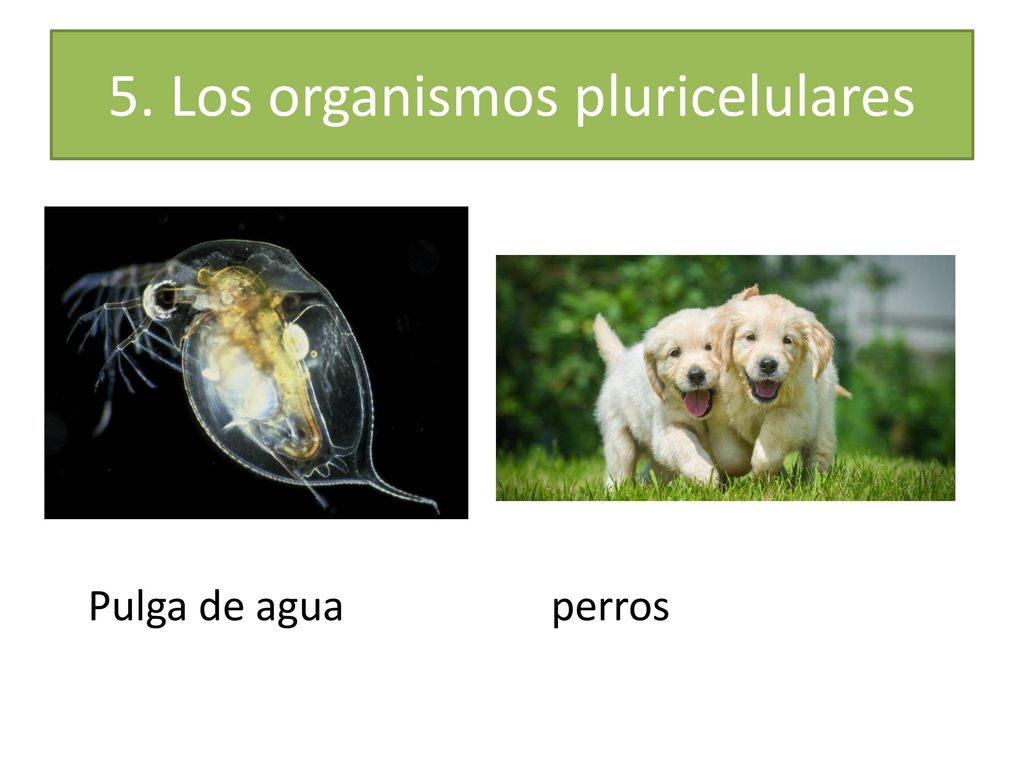 5. Los organismos pluricelulares

Pulga de agua

perros